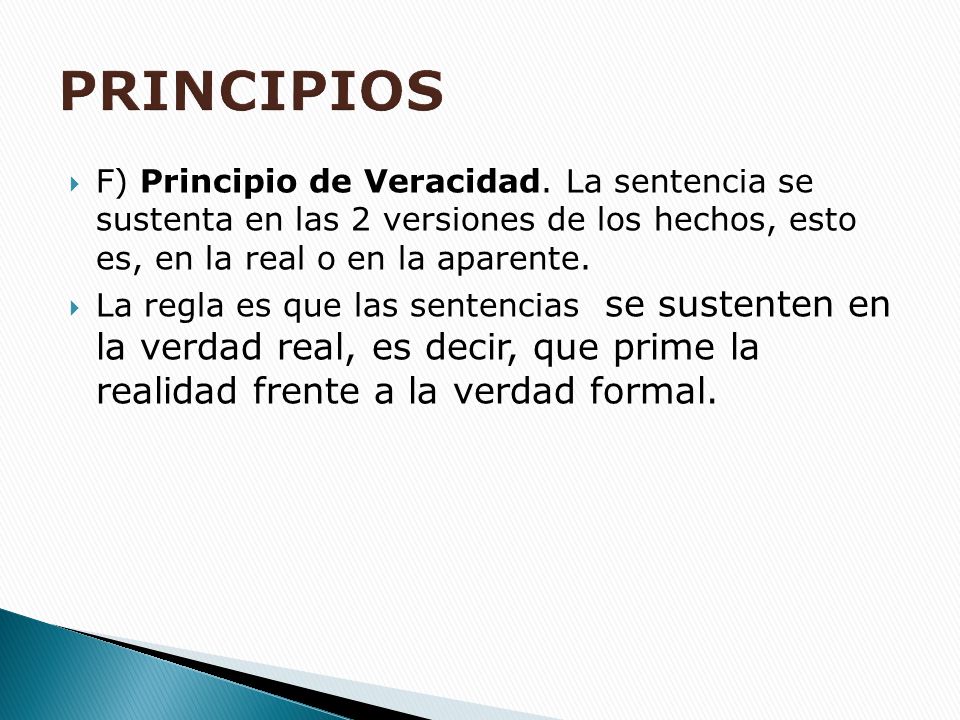 PRINCIPIOS

F) Principio de Veracidad. La sentencia se sustenta en las 2 versiones de los hechos, esto es, en la real o en la aparente.

La regla es que las sentencias se sustenten en la verdad real, es decir, que prime la realidad frente a la verdad formal.